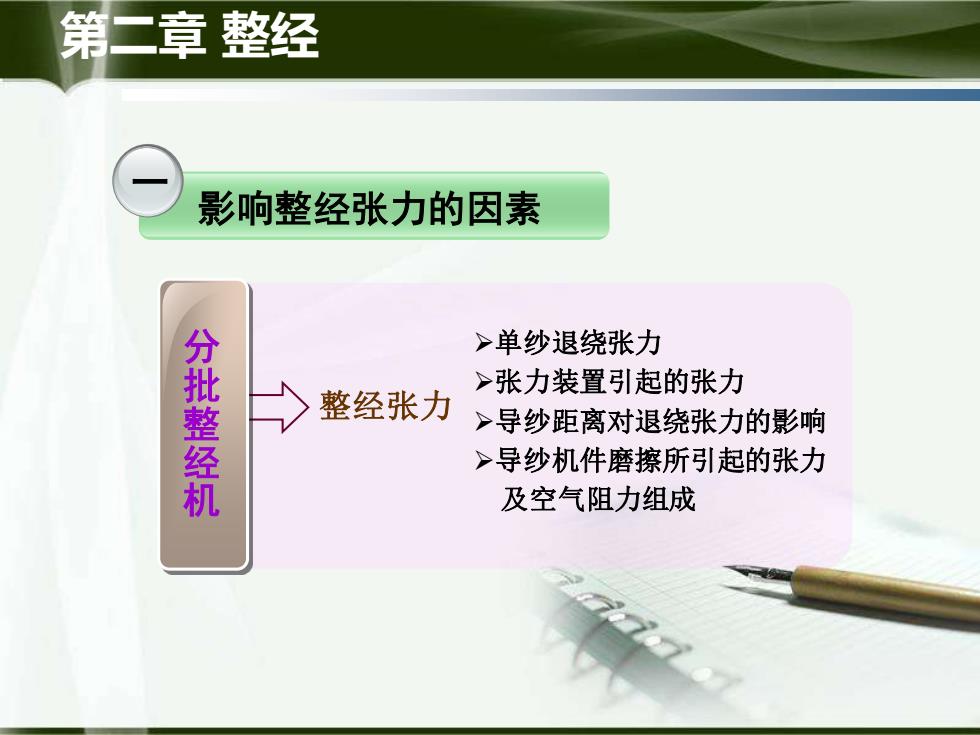 第二章 整经

一

影响整经张力的因素

分批整经机

整经张力

➢单纱退绕张力
➢张力装置引起的张力
➢导纱距离对退绕张力的影响
➢导纱机件磨擦所引起的张力及空气阻力组成